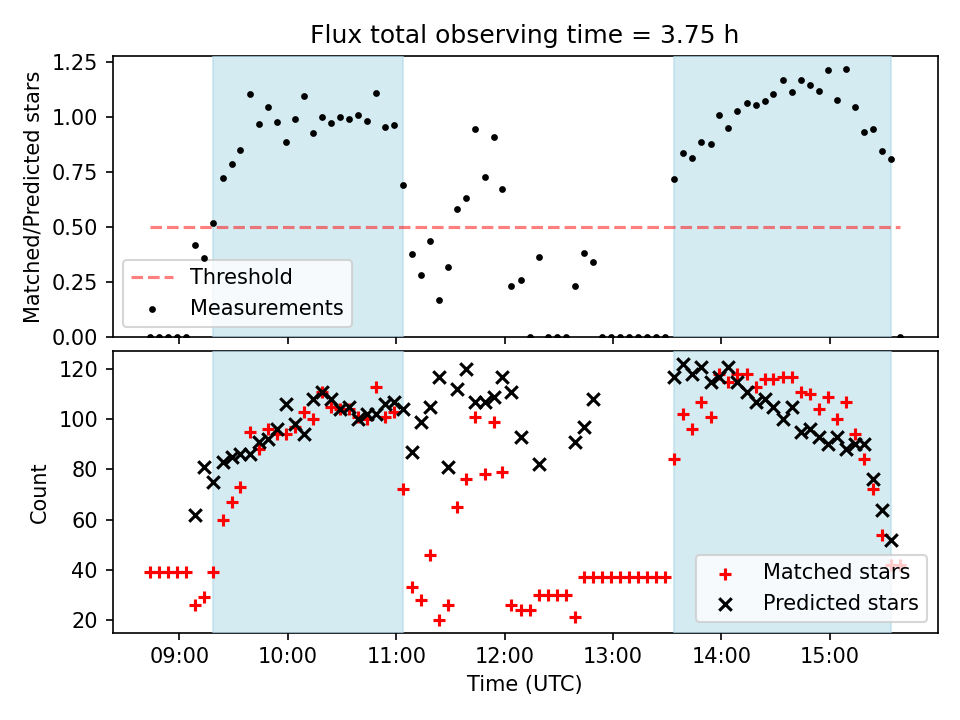 Flux total observing time = 3.75 h

Matched/Predicted stars

1.25
1.00
0.75
0.50
0.25
0.00

Threshold
Measurements

Count

120
100
80
60
40
20

Matched stars
Predicted stars

09:00
10:00
11:00
12:00
13:00
14:00
15:00

Time (UTC)